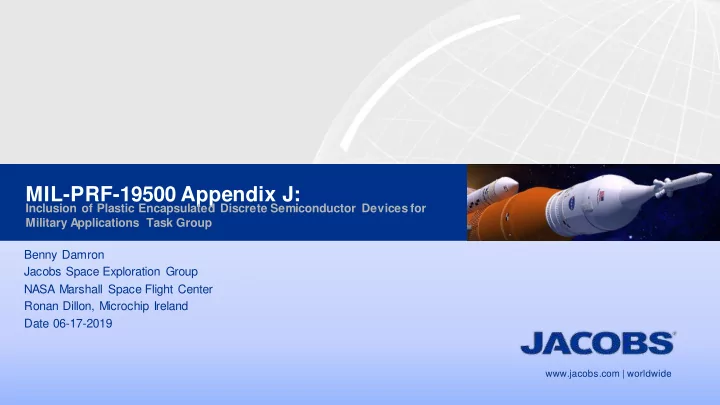 MIL-PRF-19500 Appendix J:
Inclusion of Plastic Encapsulated Discrete Semiconductor Devices for Military Applications Task Group

Benny Damron
Jacobs Space Exploration Group
NASA Marshall Space Flight Center
Ronan Dillon, Microchip Ireland
Date 06-17-2019

JACOBS®

www.jacobs.com | worldwide